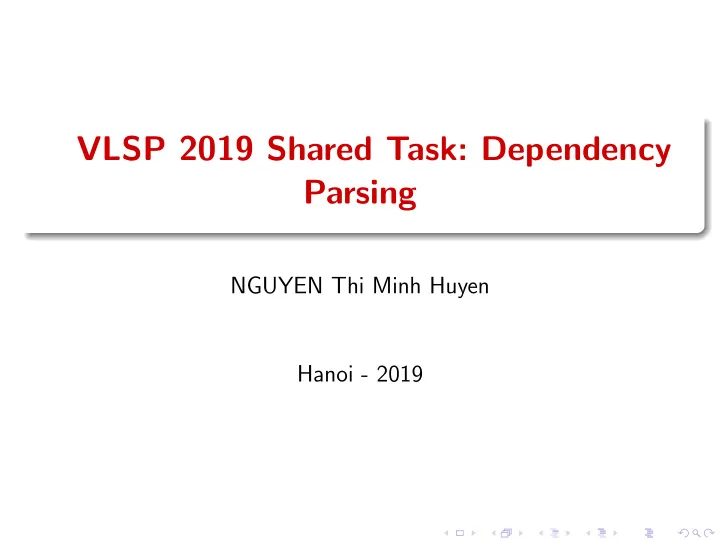 VLSP 2019 Shared Task: Dependency Parsing

NGUYEN Thi Minh Huyen

Hanoi - 2019